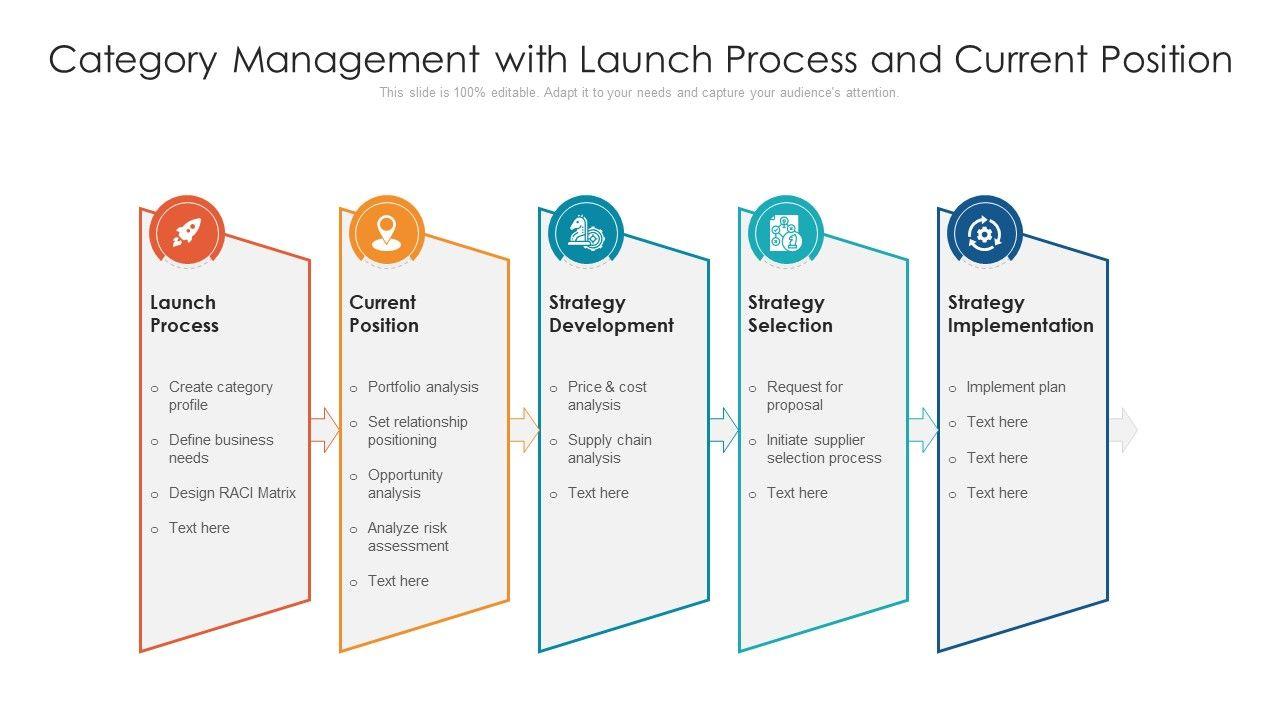 Category Management with Launch Process and Current Position

This slide is 100% editable. Adapt it to your needs and capture your audience's attention.

Launch Process

o Create category profile
o Define business needs
o Design RACI Matrix
o Text here

Current Position

o Portfolio analysis
o Set relationship positioning
o Opportunity analysis
o Analyze risk assessment
o Text here

Strategy Development

o Price & cost analysis
o Supply chain analysis
o Text here

Strategy Selection

o Request for proposal
o Initiate supplier selection process
o Text here

Strategy Implementation

o Implement plan
o Text here
o Text here
o Text here